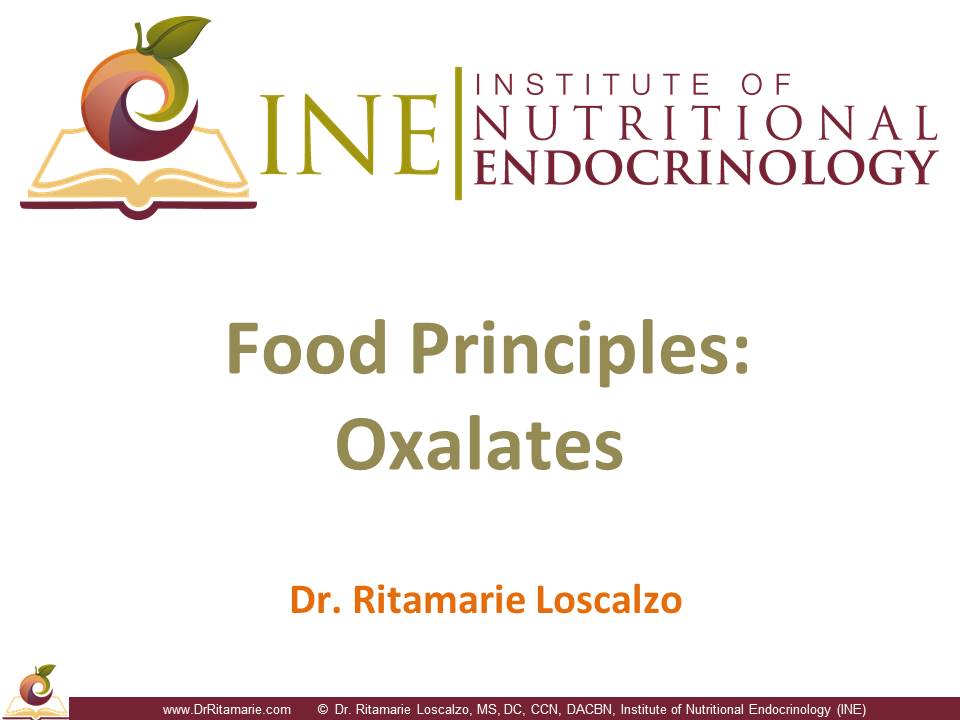 INE INSTITUTE OF NUTRITIONAL ENDOCRINOLOGY

Food Principles: Oxalates

Dr. Ritamarie Loscalzo

www.DrRitamarie.com © Dr. Ritamarie Loscalzo, MS, DC, CCN, DACBN, Institute of Nutritional Endocrinology (INE)